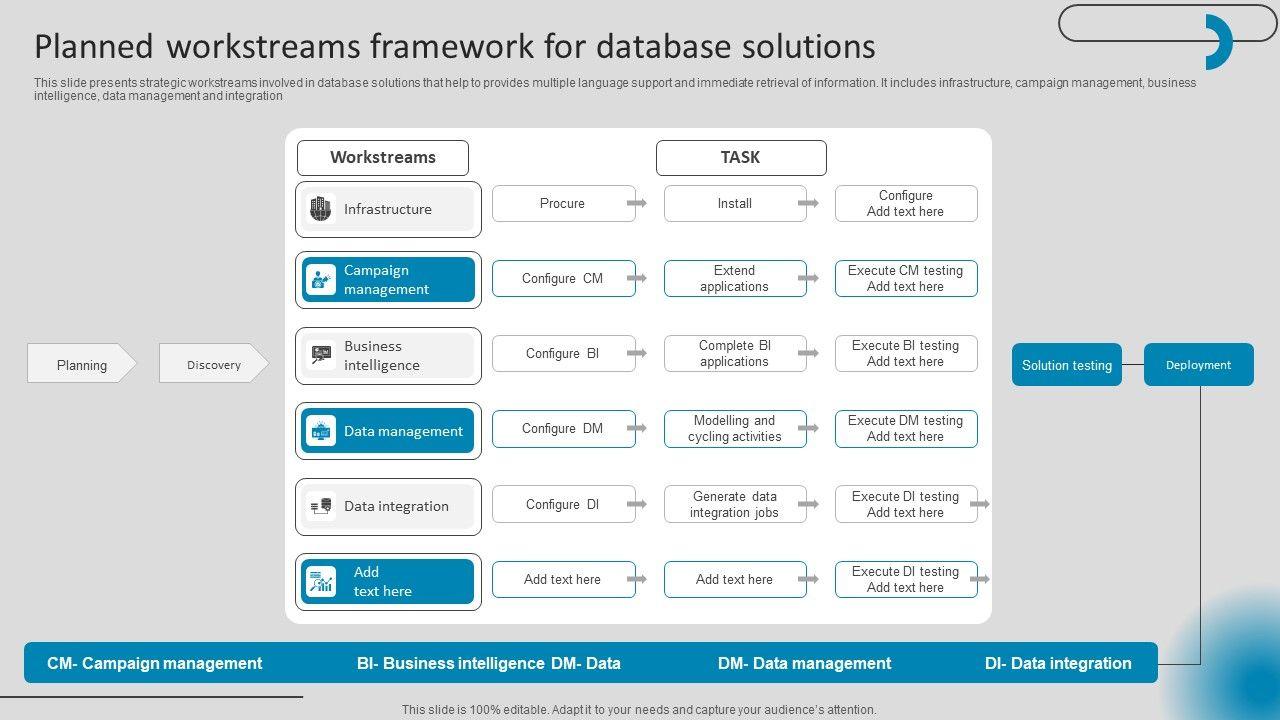 Planned workstreams framework for database solutions

This slide presents strategic workstreams involved in database solutions that help to provides multiple language support and immediate retrieval of information. It includes infrastructure, campaign management, business intelligence, data management and integration

Planning

Discovery

Workstreams

TASK

Infrastructure

Procure

Install

Configure Add text here

Campaign management

Configure CM

Extend applications

Execute CM testing Add text here

Business intelligence

Configure BI

Complete BI applications

Execute BI testing Add text here

Data management

Configure DM

Modelling and cycling activities

Execute DM testing Add text here

Data integration

Configure DI

Generate data integration jobs

Execute DI testing Add text here

Add text here

Add text here

Add text here

Execute DI testing Add text here

Solution testing

Deployment

CM- Campaign management BI- Business intelligence DM- Data DM- Data management DI- Data integration

This slide is 100% editable. Adapt it to your needs and capture your audience's attention.